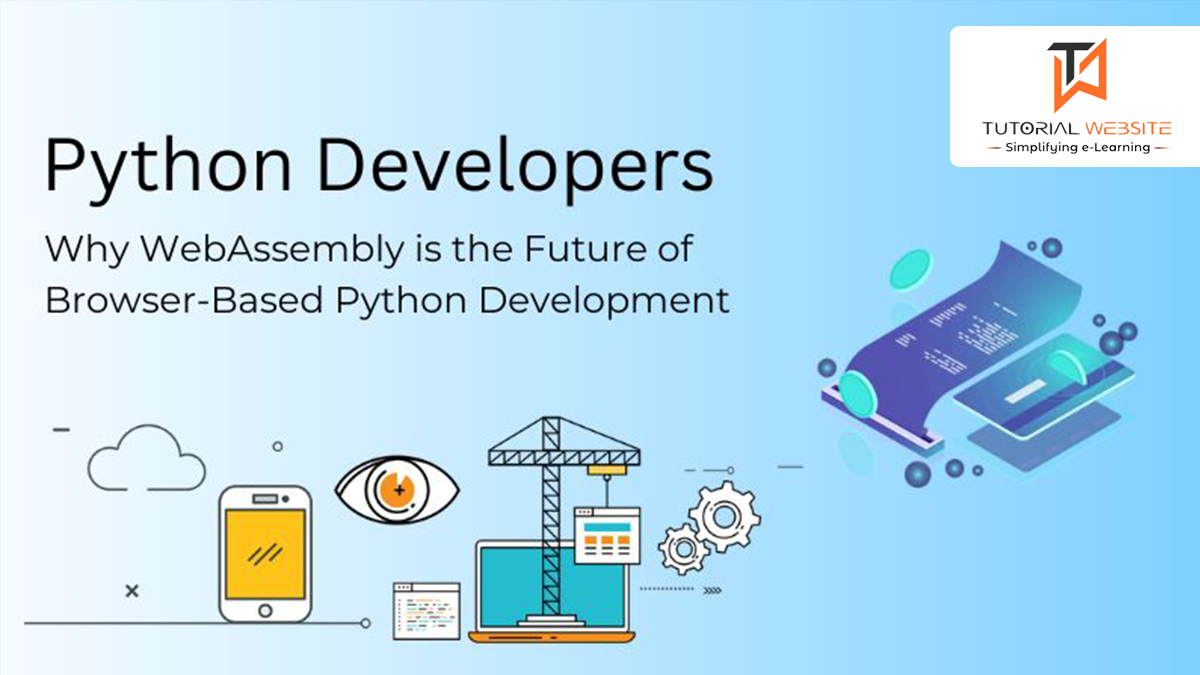 TUTORIAL WEBSITE
Simplifying e-Learning

Python Developers

Why WebAssembly is the Future of Browser-Based Python Development